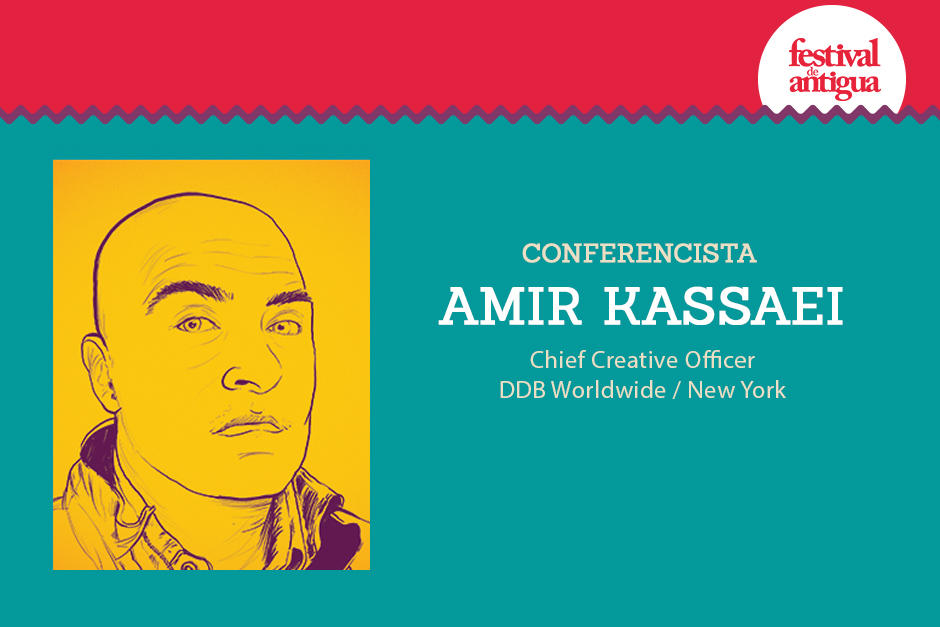 festival de antigua

CONFERENCISTA
AMIR KASSAEI
Chief Creative Officer
DDB Worldwide / New York